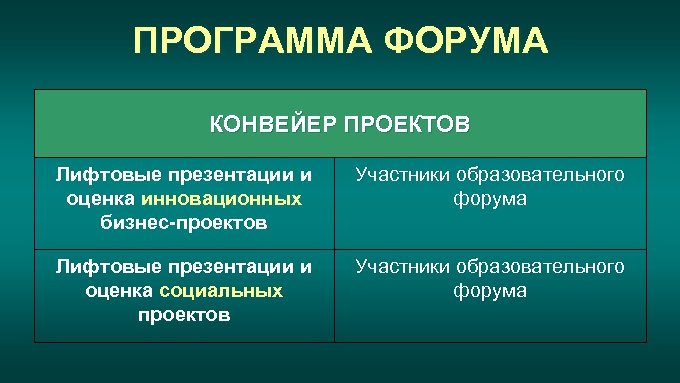 ПРОГРАММА ФОРУМА

| КОНВЕЙЕР ПРОЕКТОВ | |
|---|---|
| Лифтовые презентации и оценка инновационных бизнес-проектов | Участники образовательного форума |
| Лифтовые презентации и оценка социальных проектов | Участники образовательного форума |